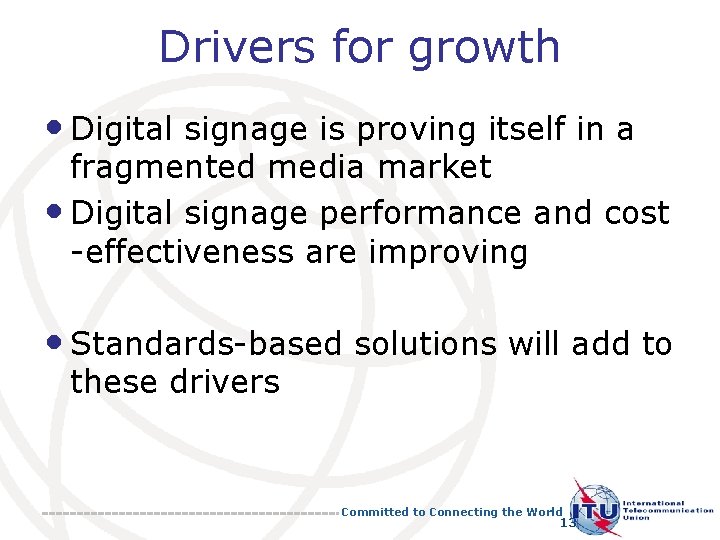 Drivers for growth

• Digital signage is proving itself in a fragmented media market
• Digital signage performance and cost -effectiveness are improving

• Standards-based solutions will add to these drivers

Committed to Connecting the World
13
ITU
International Telecommunication Union